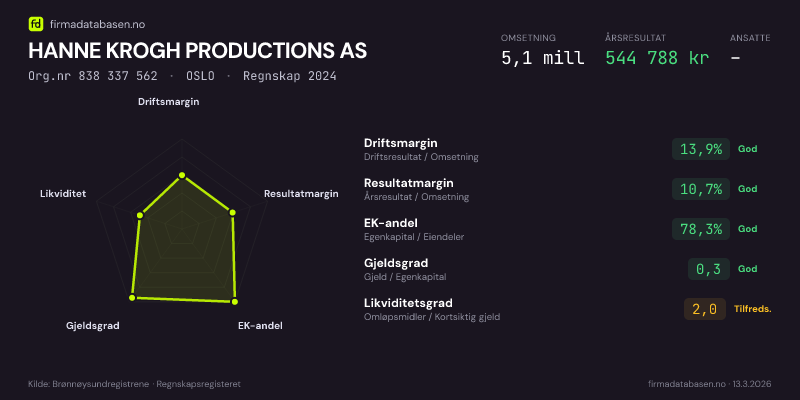 fd firmadatabasen.no

HANNE KROGH PRODUCTIONS AS

Org.nr 838 337 562 · OSLO · Regnskap 2024

OMSETNING
5,1 mill

ÅRSRESULTAT
544 788 kr

ANSATTE
-

Driftsmargin
Resultatmargin
EK-andel
Gjeldsgrad
Likviditet

Driftsmargin
Driftsresultat / Omsetning
13,9% God

Resultatmargin
Årsresultat / Omsetning
10,7% God

EK-andel
Egenkapital / Eiendeler
78,3% God

Gjeldsgrad
Gjeld / Egenkapital
0,3 God

Likviditetsgrad
Omløpsmidler / Kortsiktig gjeld
2,0 Tilfreds.

Kilde: Brønnøysundregistrene · Regnskapsregisteret

firmadatabasen.no · 13.3.2026